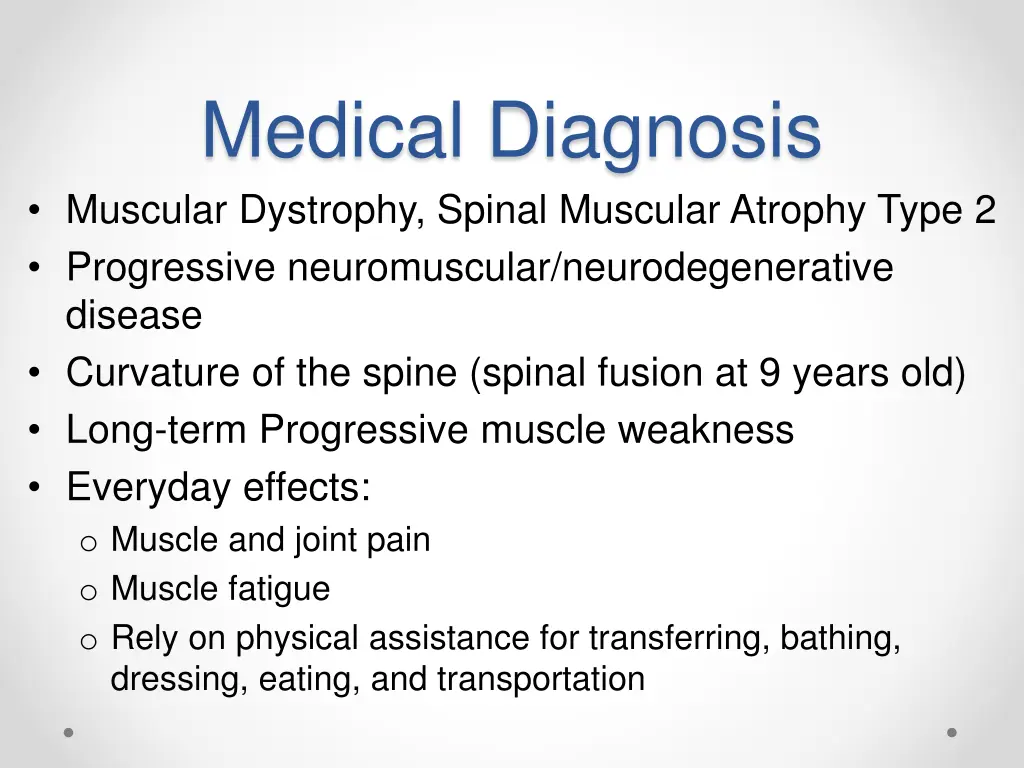 Medical Diagnosis

• Muscular Dystrophy, Spinal Muscular Atrophy Type 2
• Progressive neuromuscular/neurodegenerative disease
• Curvature of the spine (spinal fusion at 9 years old)
• Long-term Progressive muscle weakness
• Everyday effects:
  o Muscle and joint pain
  o Muscle fatigue
  o Rely on physical assistance for transferring, bathing, dressing, eating, and transportation